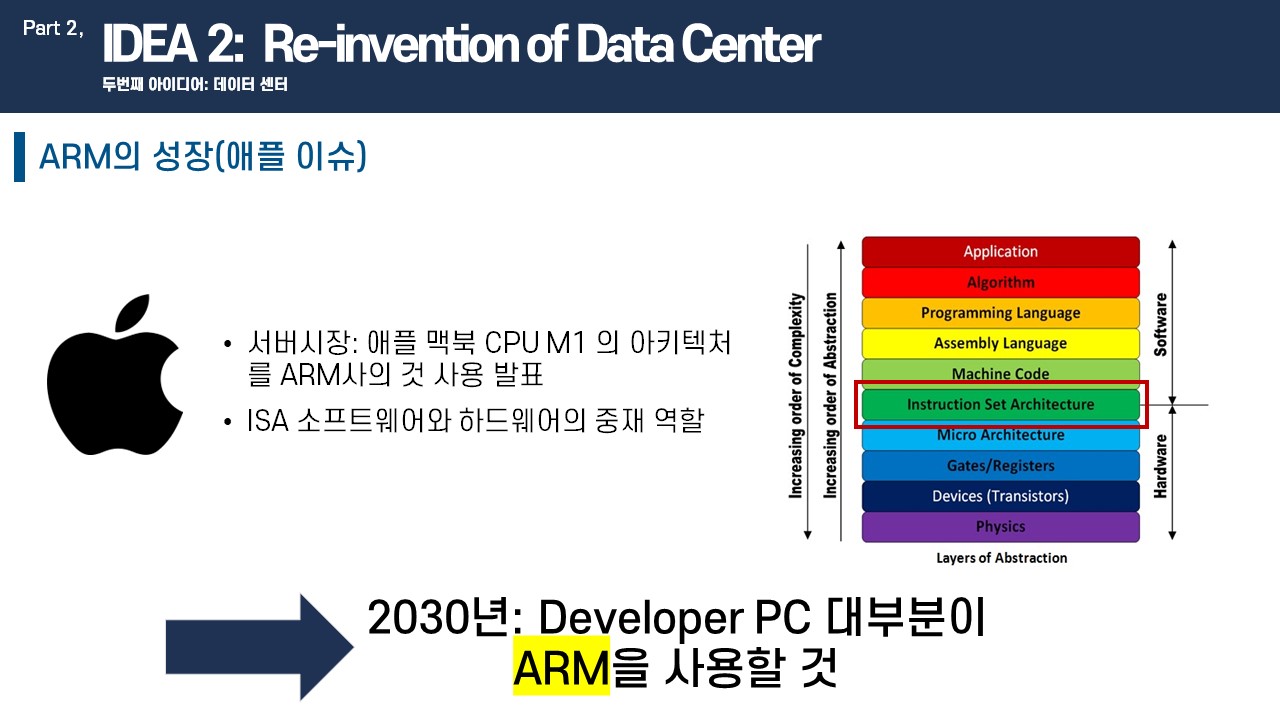 Part 2, IDEA 2: Re-invention of Data Center
두번째 아이디어: 데이터 센터

ARM의 성장(애플 이슈)

• 서버시장: 애플 맥북 CPU M1 의 아키텍처를 ARM사의 것 사용 발표
• ISA 소프트웨어와 하드웨어의 중재 역할

Increasing order of Complexity
Increasing order of Abstraction
Application
Algorithm
Programming Language
Assembly Language
Machine Code
Instruction Set Architecture
Micro Architecture
Gates/Registers
Devices (Transistors)
Physics
Software
Hardware
Layers of Abstraction

2030년: Developer PC 대부분이 ARM을 사용할 것